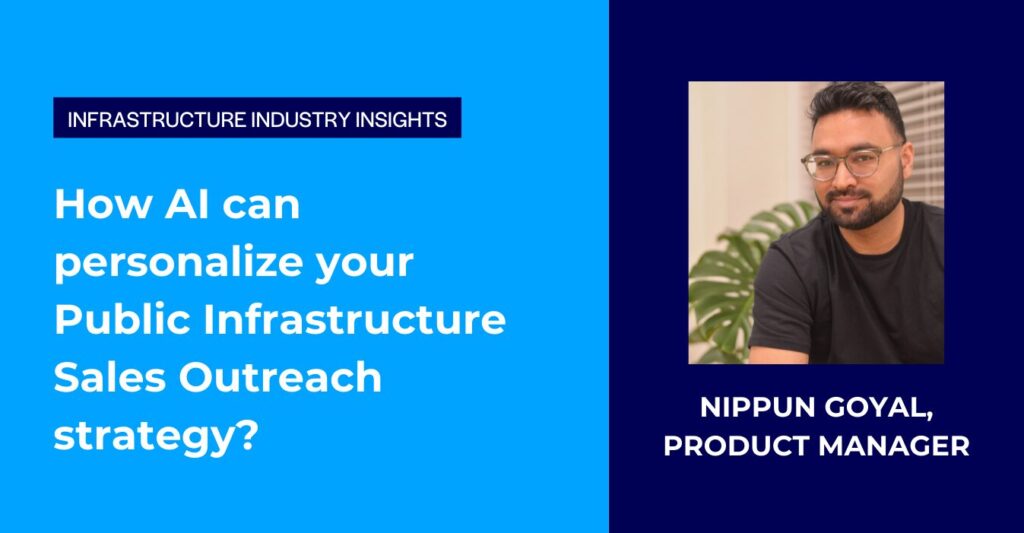 INFRASTRUCTURE INDUSTRY INSIGHTS

How AI can personalize your Public Infrastructure Sales Outreach strategy?

NIPPUN GOYAL, PRODUCT MANAGER